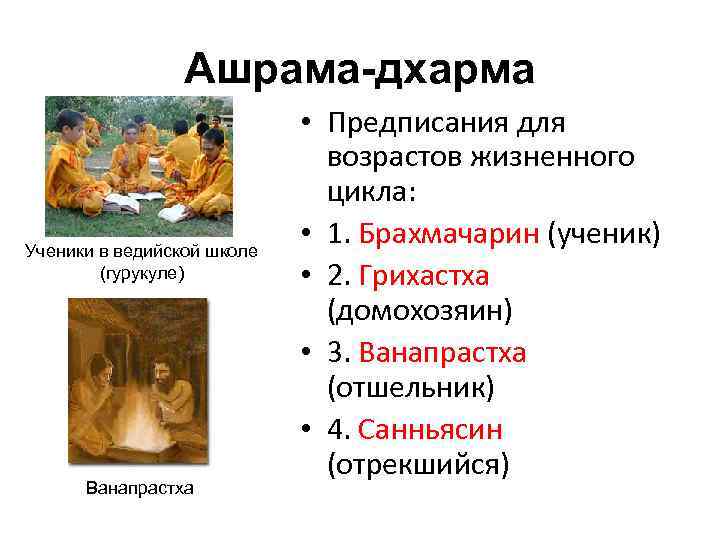 Ашрама-дхарма

Ученики в ведийской школе (гурукуле)

Ванапрастха

• Предписания для возрастов жизненного цикла:
• 1. Брахмачарин (ученик)
• 2. Грихастха (домохозяин)
• 3. Ванапрастха (отшельник)
• 4. Санньясин (отрекшийся)